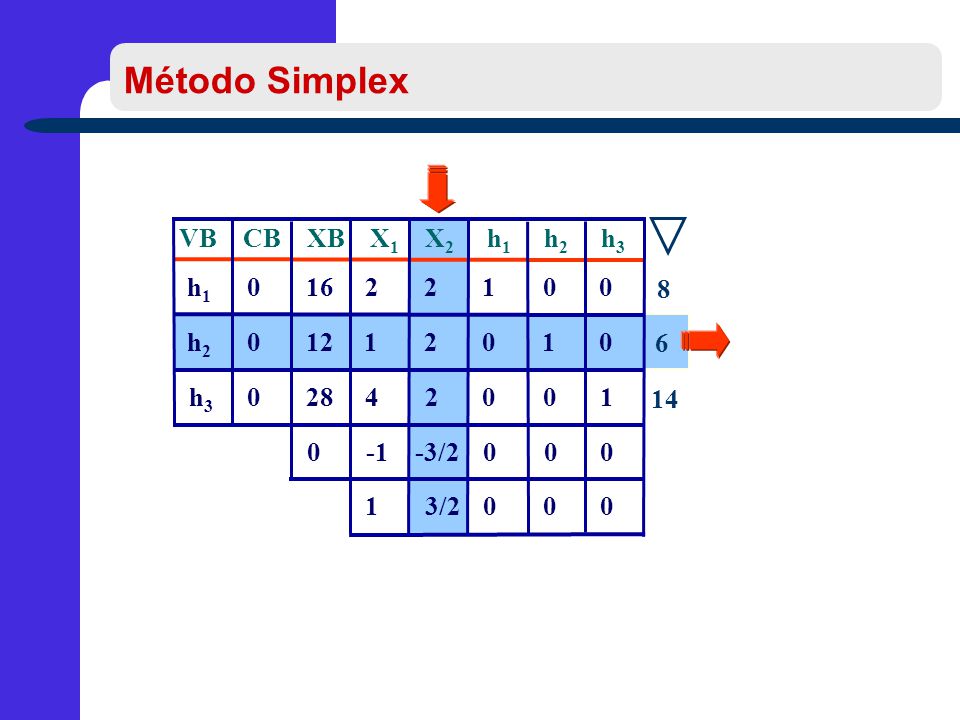 Método Simplex

| VB | CB | XB | $X_1$ | $X_2$ | $h_1$ | $h_2$ | $h_3$ | $\nabla$ |
|---|---|---|---|---|---|---|---|---|
| $h_1$ | 0 | 16 | 2 | 2 | 1 | 0 | 0 | 8 |
| $h_2$ | 0 | 12 | 1 | 2 | 0 | 1 | 0 | 6 |
| $h_3$ | 0 | 28 | 4 | 2 | 0 | 0 | 1 | 14 |
| | | 0 | -1 | -3/2 | 0 | 0 | 0 | |
| | | | 1 | 3/2 | 0 | 0 | 0 | |